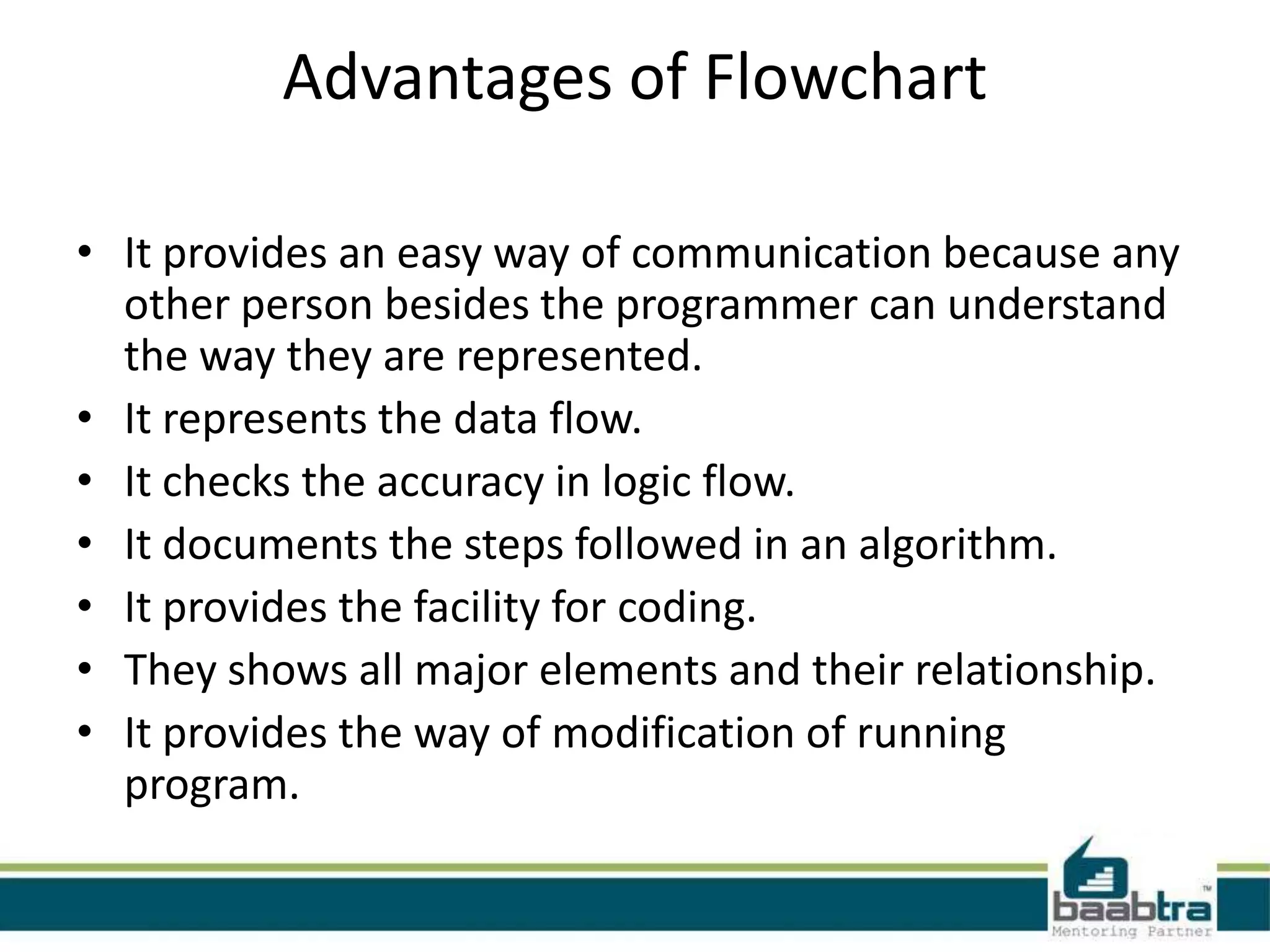 Advantages of Flowchart

• It provides an easy way of communication because any other person besides the programmer can understand the way they are represented.
• It represents the data flow.
• It checks the accuracy in logic flow.
• It documents the steps followed in an algorithm.
• It provides the facility for coding.
• They shows all major elements and their relationship.
• It provides the way of modification of running program.

baabtra™
Mentoring Partner